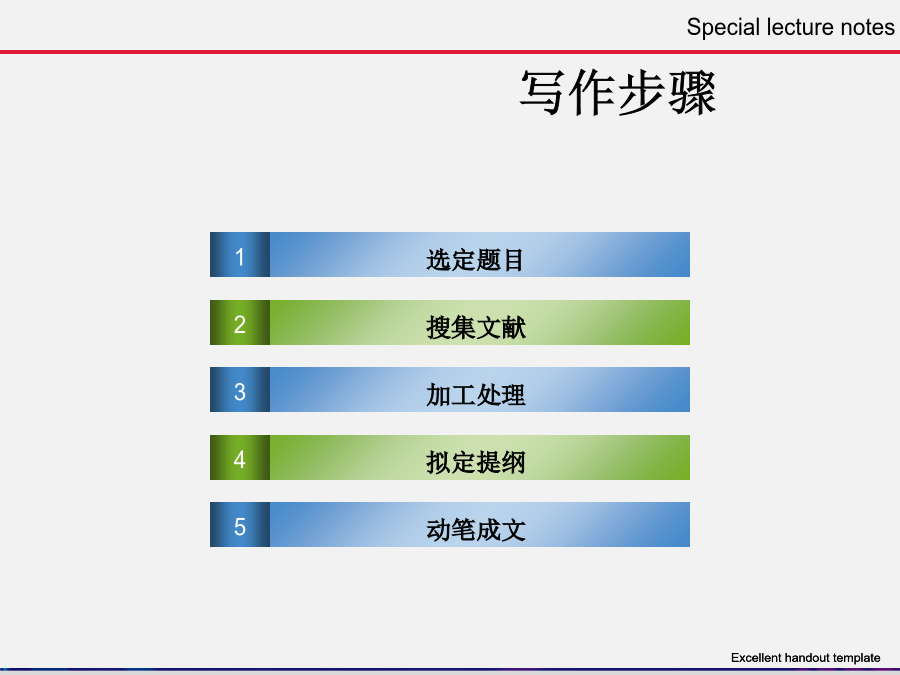 Special lecture notes

写作步骤

1 选定题目

2 搜集文献

3 加工处理

4 拟定提纲

5 动笔成文

Excellent handout template